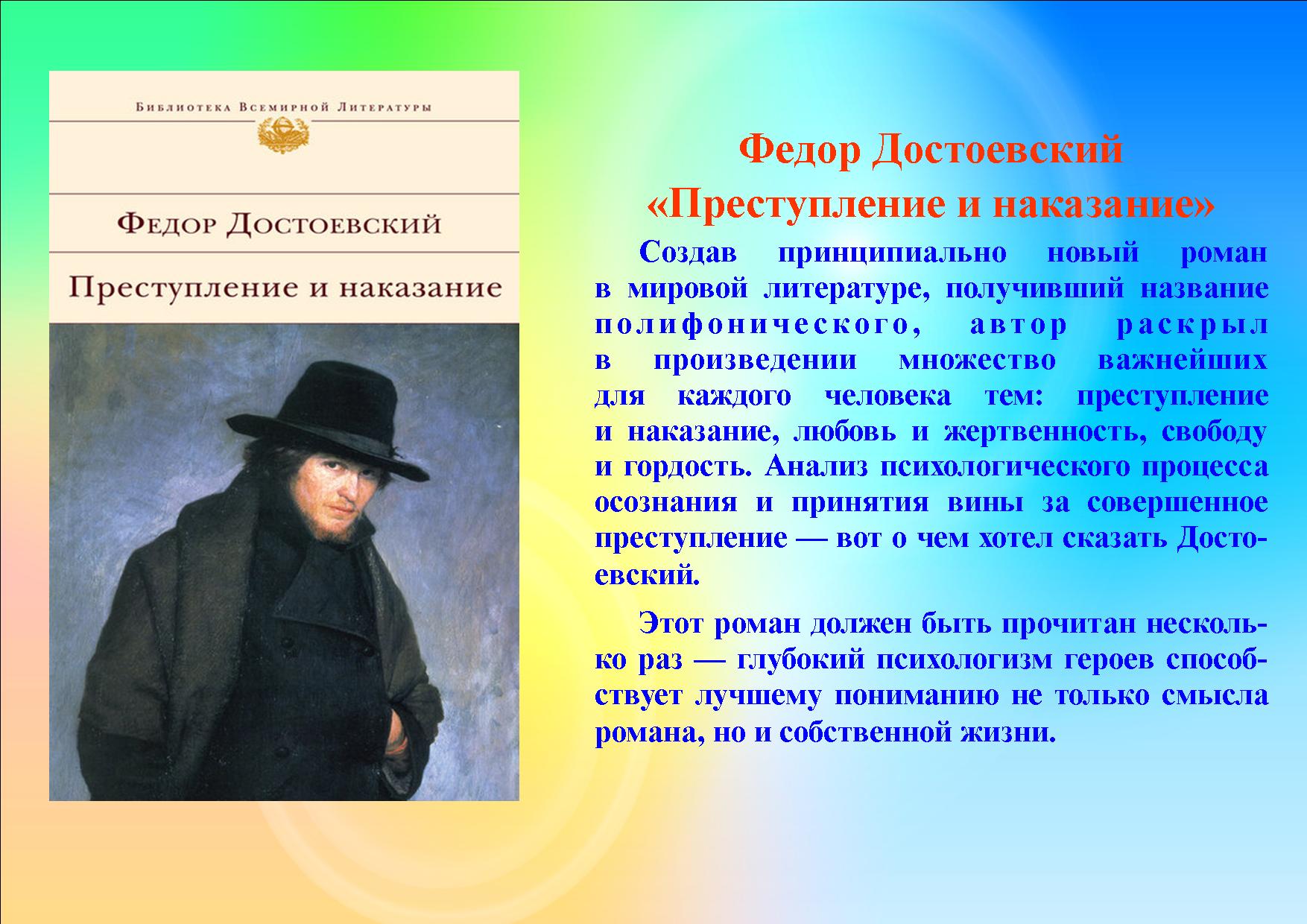 Библиотека Всемирной Литературы

Федор Достоевский

Преступление и наказание

Федор Достоевский
«Преступление и наказание»

Создав принципиально новый роман в мировой литературе, получивший название полифонического, автор раскрыл в произведении множество важнейших для каждого человека тем: преступление и наказание, любовь и жертвенность, свободу и гордость. Анализ психологического процесса осознания и принятия вины за совершенное преступление — вот о чем хотел сказать Достоевский.

Этот роман должен быть прочитан несколько раз — глубокий психологизм героев способствует лучшему пониманию не только смысла романа, но и собственной жизни.